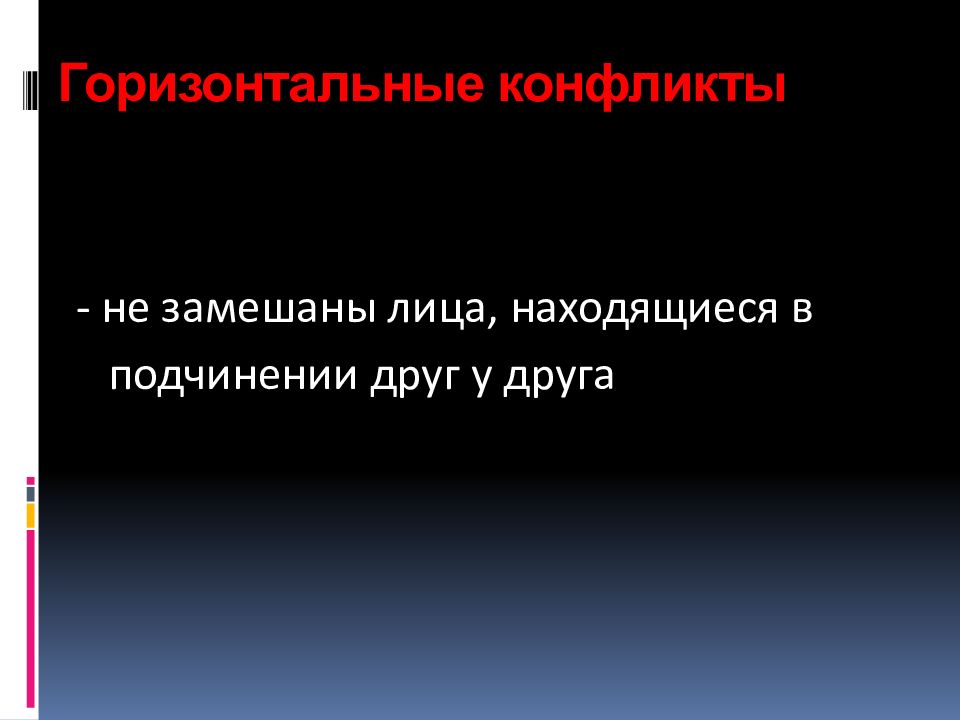 Горизонтальные конфликты

- не замешаны лица, находящиеся в подчинении друг у друга